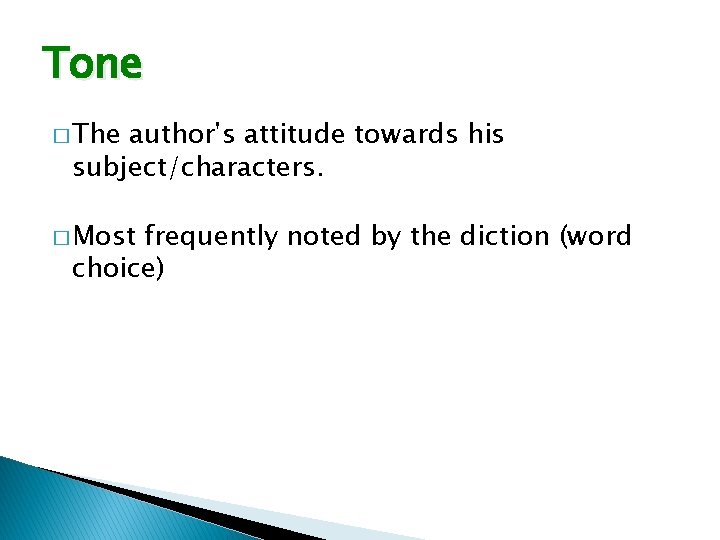 Tone

□ The author's attitude towards his subject/characters.

□ Most frequently noted by the diction (word choice)